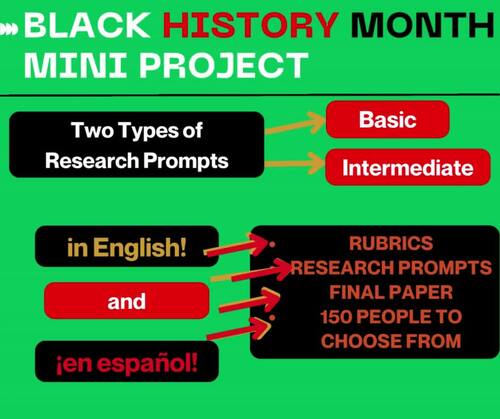 BLACK HISTORY MONTH MINI PROJECT

Two Types of Research Prompts

Basic

Intermediate

in English!

and

¡en español!

RUBRICS
RESEARCH PROMPTS
FINAL PAPER
150 PEOPLE TO CHOOSE FROM